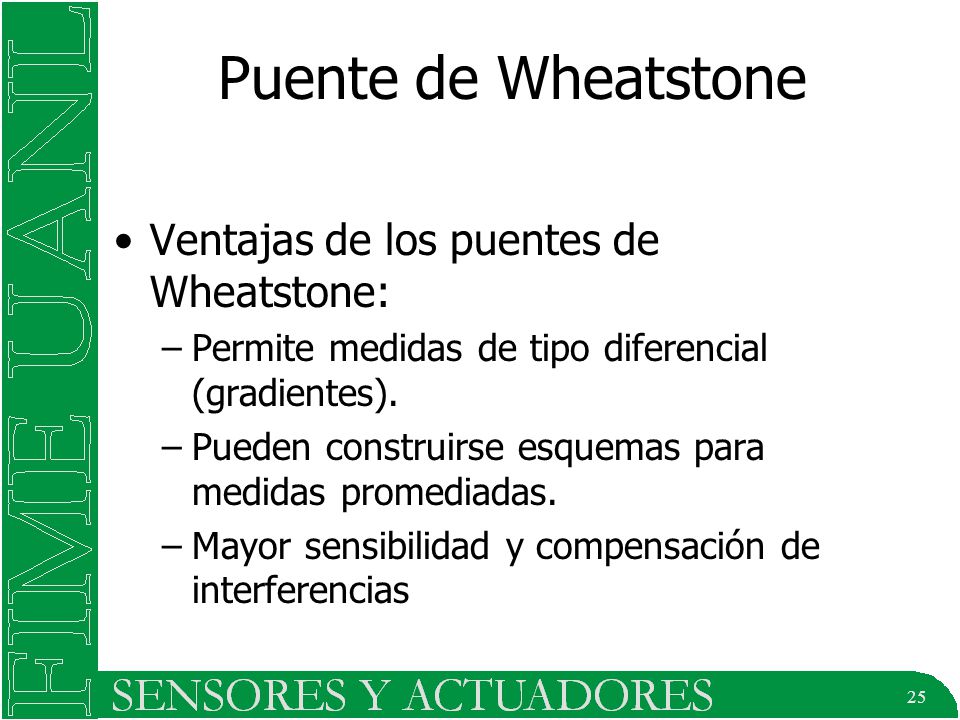 FIME UANL

Puente de Wheatstone

• Ventajas de los puentes de Wheatstone:
– Permite medidas de tipo diferencial (gradientes).
– Pueden construirse esquemas para medidas promediadas.
– Mayor sensibilidad y compensación de interferencias

SENSORES Y ACTUADORES

25